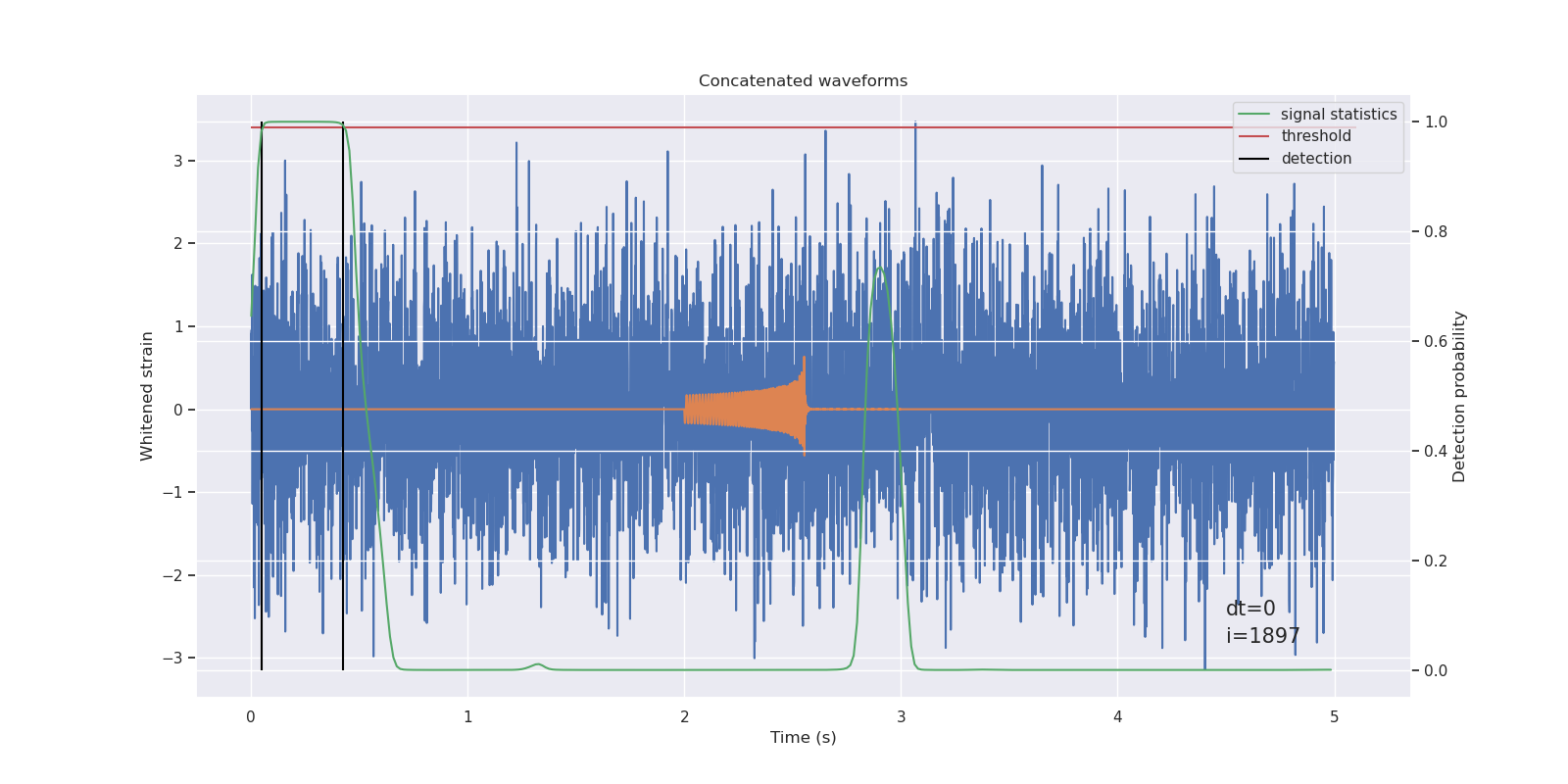 Concatenated waveforms

signal statistics
threshold
detection

Whitened strain

3
2
1
0
−1
−2
−3

Detection probability

1.0
0.8
0.6
0.4
0.2
0.0

dt=0
i=1897

0
1
2
3
4
5

Time (s)